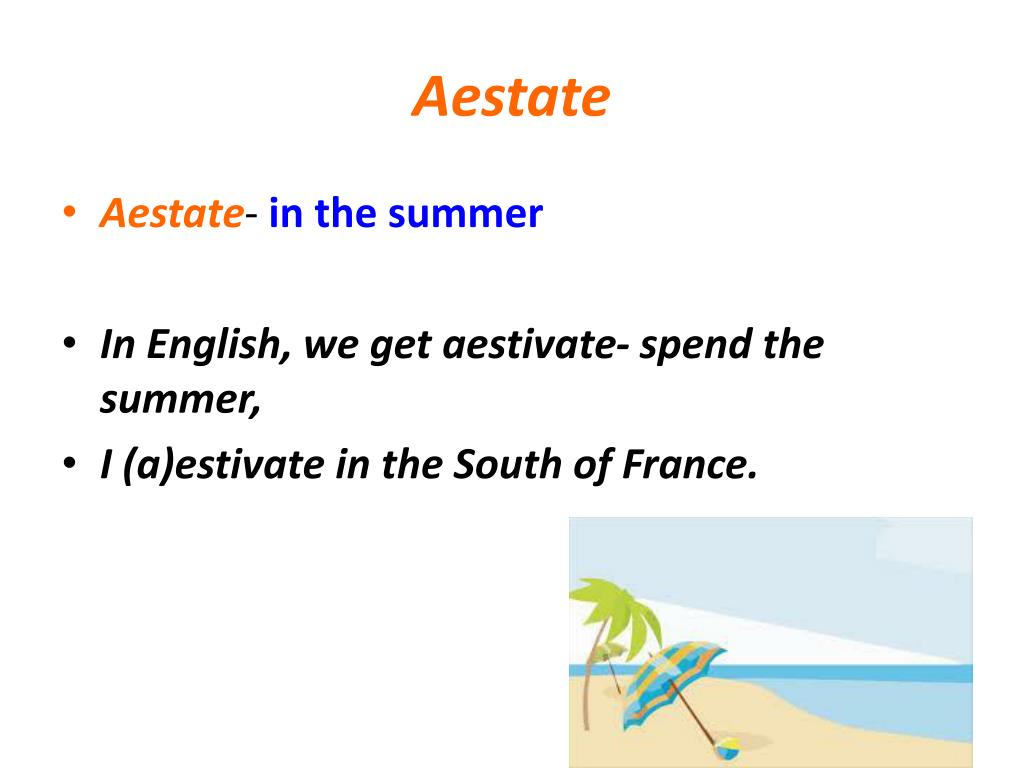 Aestate

• Aestate- in the summer

• In English, we get aestivate- spend the summer,
• I (a)estivate in the South of France.